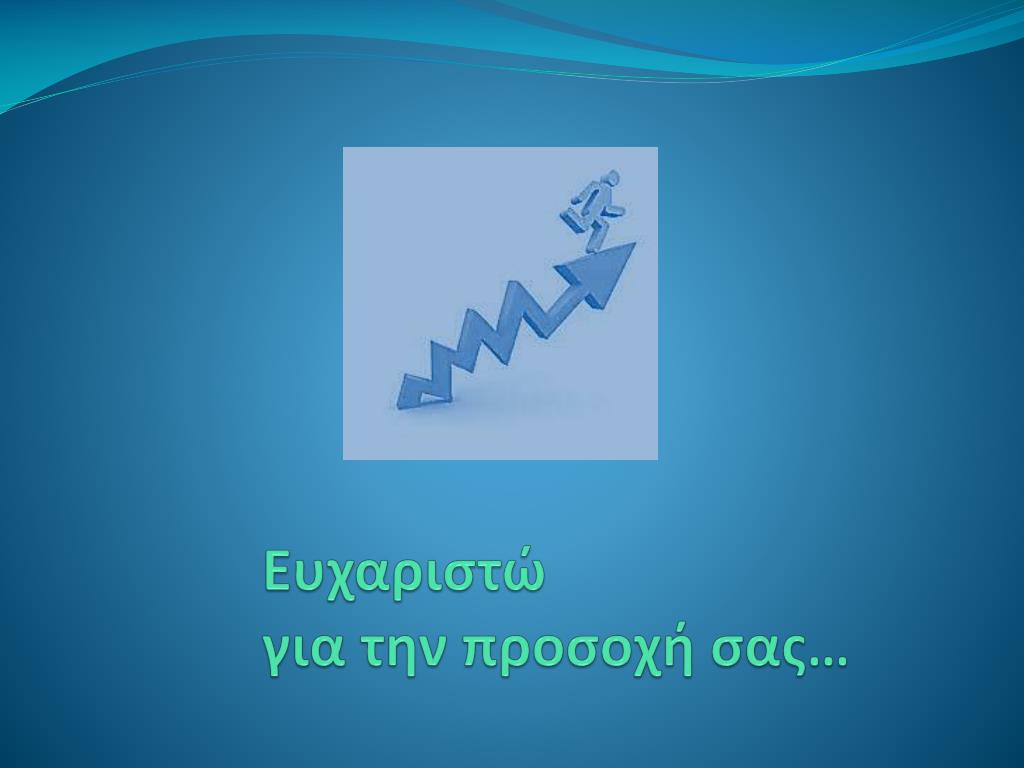 Ευχαριστώ
για την προσοχή σας…